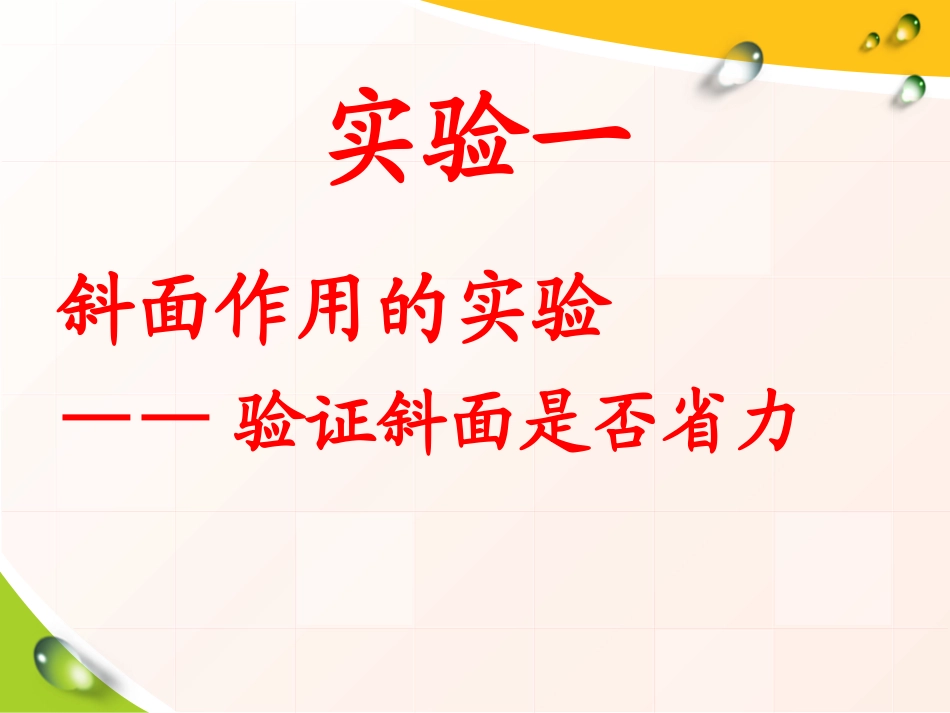 实验一

斜面作用的实验

—— 验证斜面是否省力